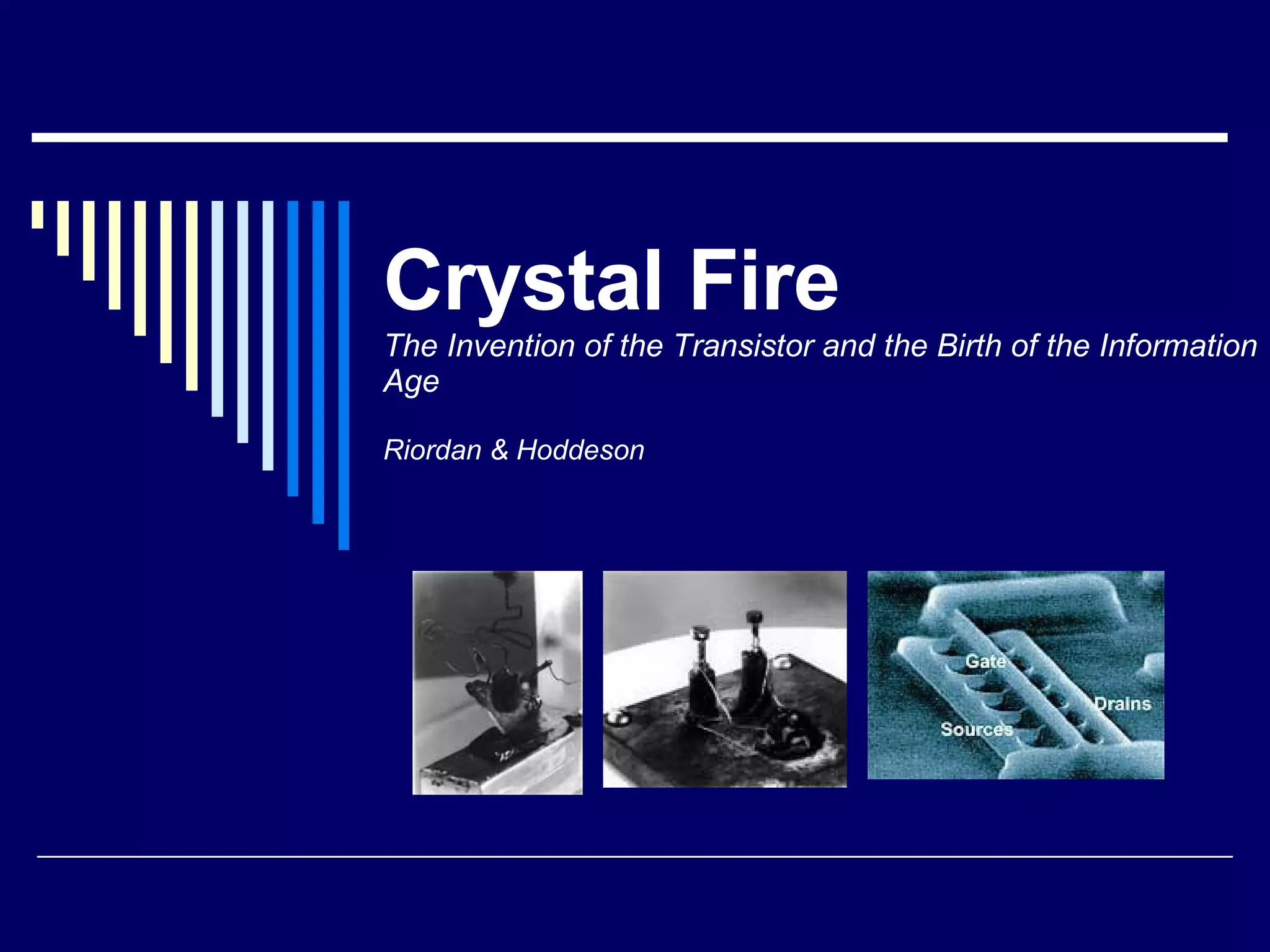 Crystal Fire

The Invention of the Transistor and the Birth of the Information Age

Riordan & Hoddeson

Gate
Drains
Sources